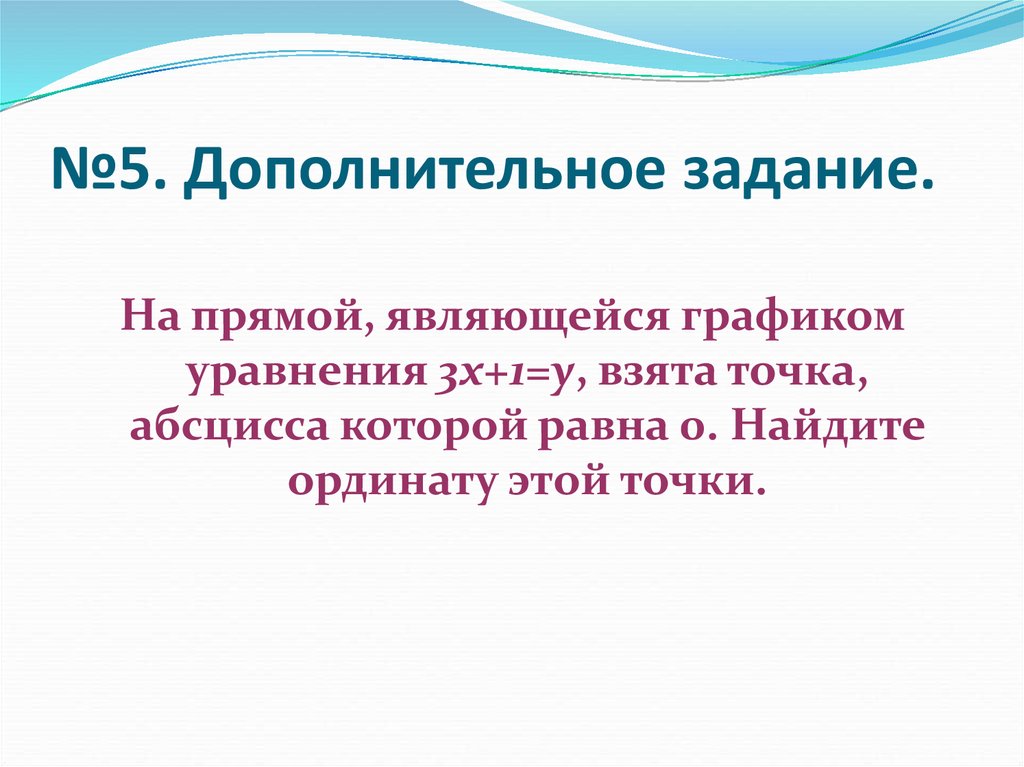 №5. Дополнительное задание.

На прямой, являющейся графиком уравнения $3x+1=y$, взята точка, абсцисса которой равна 0. Найдите ординату этой точки.